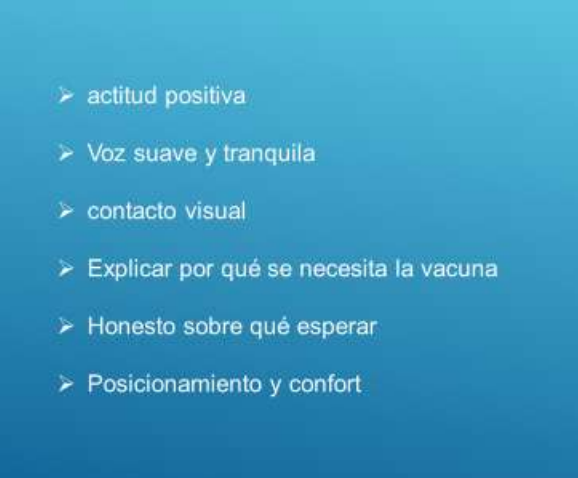 ➢ actitud positiva

➢ Voz suave y tranquila

➢ contacto visual

➢ Explicar por qué se necesita la vacuna

➢ Honesto sobre qué esperar

➢ Posicionamiento y confort